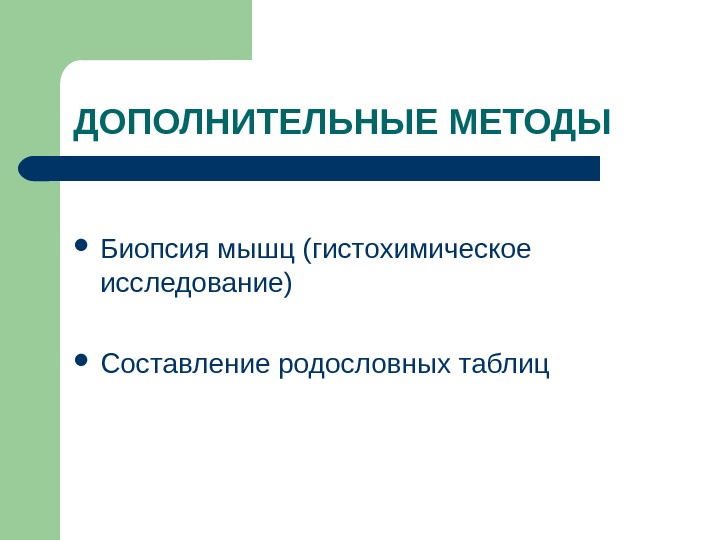 ДОПОЛНИТЕЛЬНЫЕ МЕТОДЫ

- Биопсия мышц (гистохимическое исследование)
- Составление родословных таблиц